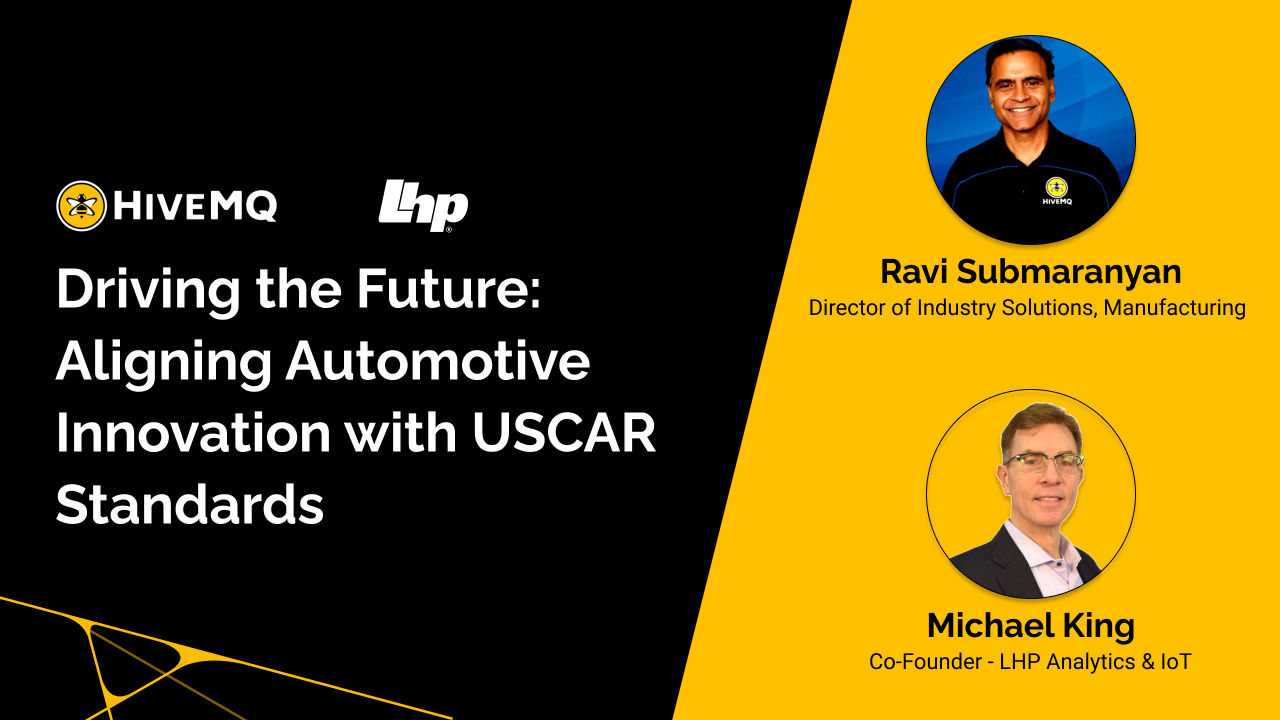 HIVEMQ

LHP

Driving the Future: Aligning Automotive Innovation with USCAR Standards

HIVEMQ

Ravi Submaranyan
Director of Industry Solutions, Manufacturing

Michael King
Co-Founder - LHP Analytics & IoT